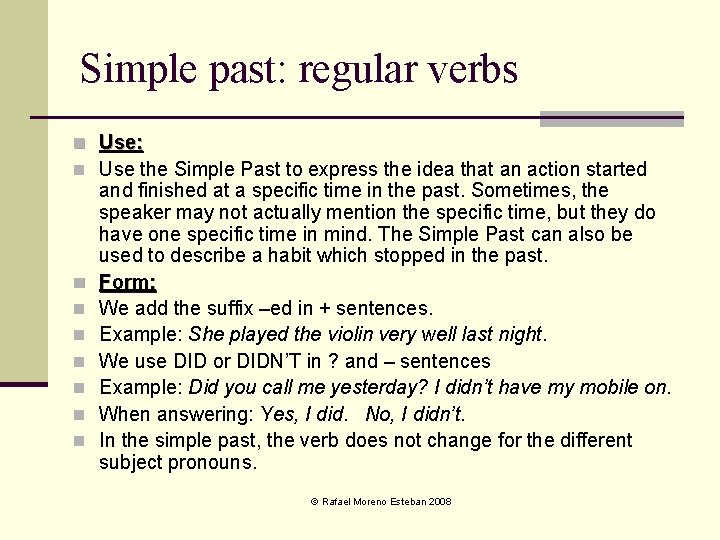 Simple past: regular verbs

Use:

Use the Simple Past to express the idea that an action started and finished at a specific time in the past. Sometimes, the speaker may not actually mention the specific time, but they do have one specific time in mind. The Simple Past can also be used to describe a habit which stopped in the past.

Form:

We add the suffix –ed in + sentences.

Example: She played the violin very well last night.

We use DID or DIDN'T in ? and – sentences

Example: Did you call me yesterday? I didn't have my mobile on.

When answering: Yes, I did. No, I didn't.

In the simple past, the verb does not change for the different subject pronouns.

© Rafael Moreno Esteban 2008